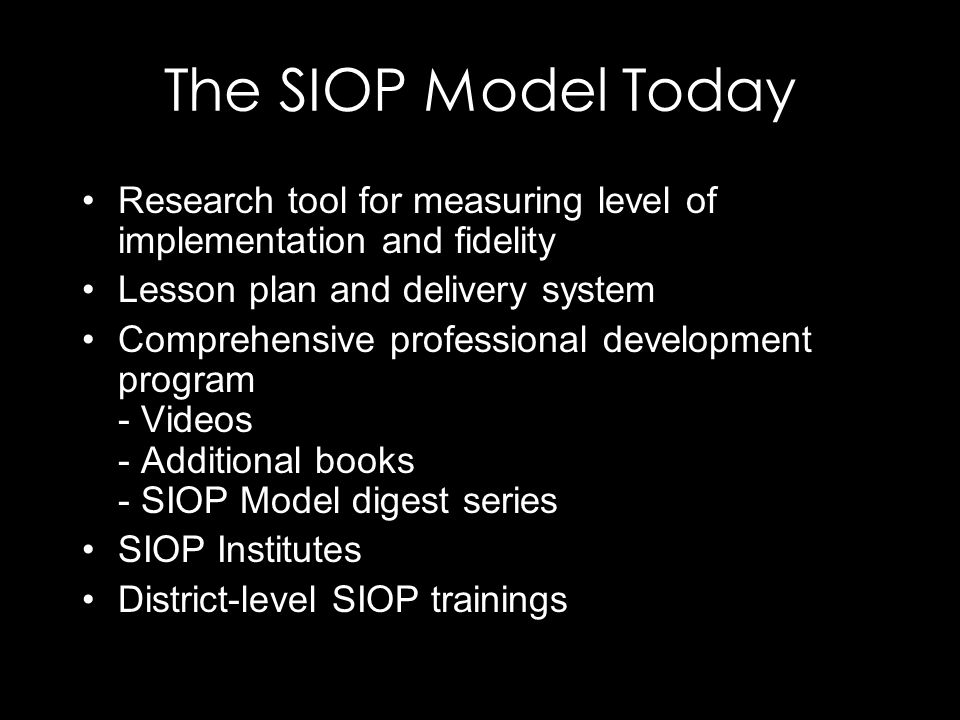 The SIOP Model Today

• Research tool for measuring level of implementation and fidelity
• Lesson plan and delivery system
• Comprehensive professional development program
- Videos
- Additional books
- SIOP Model digest series
• SIOP Institutes
• District-level SIOP trainings